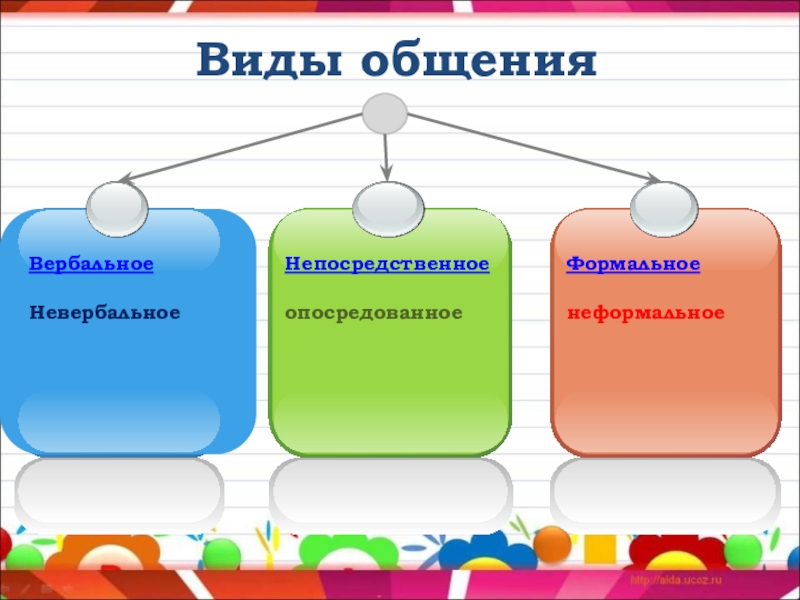 Виды общения

Вербальное

Невербальное

Непосредственное

опосредованное

Формальное

неформальное

http://aida.ucoz.ru